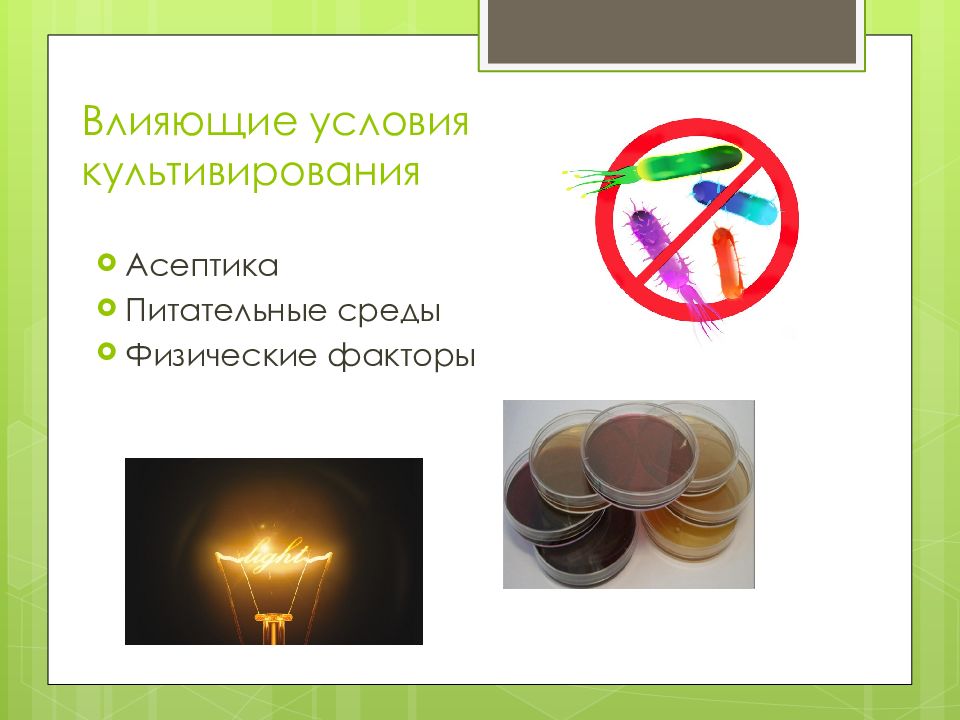 Влияющие условия культивирования

Асептика
Питательные среды
Физические факторы

light